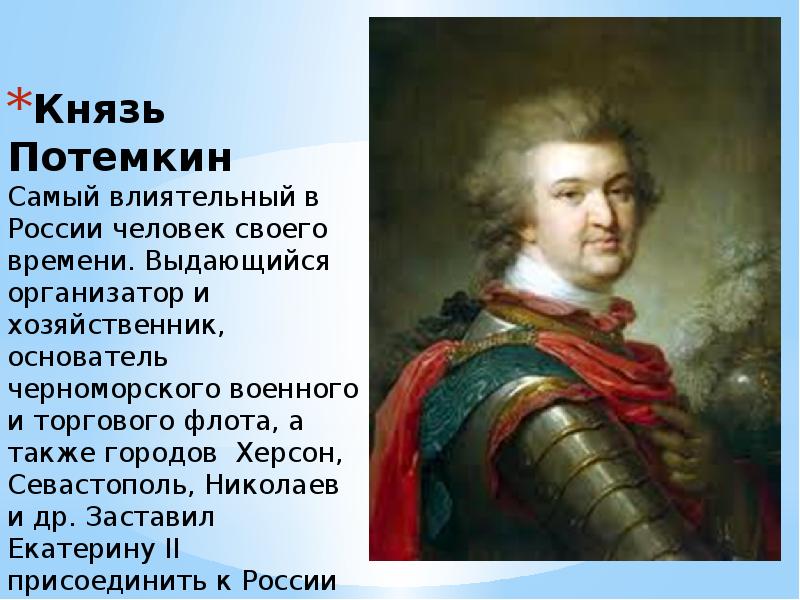 *Князь Потемкин
Самый влиятельный в России человек своего времени. Выдающийся организатор и хозяйственник, основатель черноморского военного и торгового флота, а также городов  Херсон, Севастополь, Николаев и др. Заставил Екатерину II присоединить к России